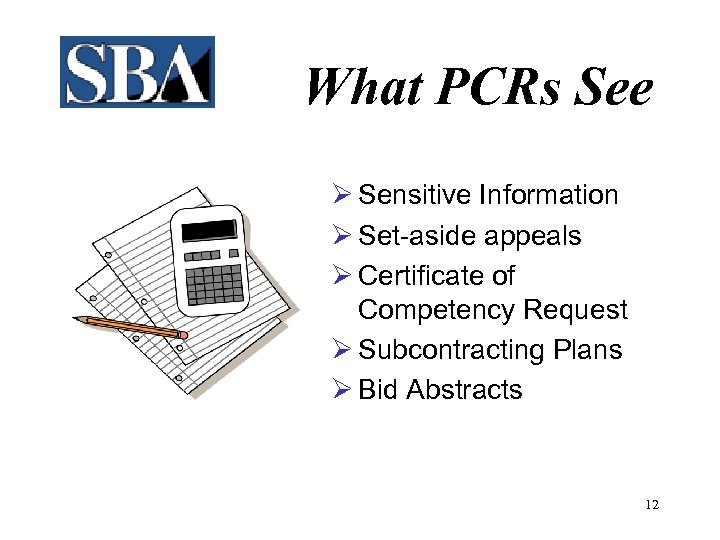 SBA

What PCRs See

➢ Sensitive Information
➢ Set-aside appeals
➢ Certificate of Competency Request
➢ Subcontracting Plans
➢ Bid Abstracts

12